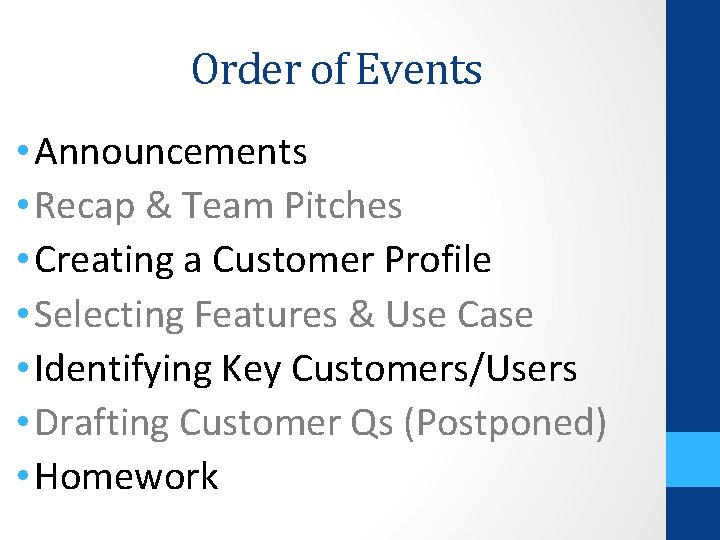 Order of Events

• Announcements
• Recap & Team Pitches
• Creating a Customer Profile
• Selecting Features & Use Case
• Identifying Key Customers/Users
• Drafting Customer Qs (Postponed)
• Homework